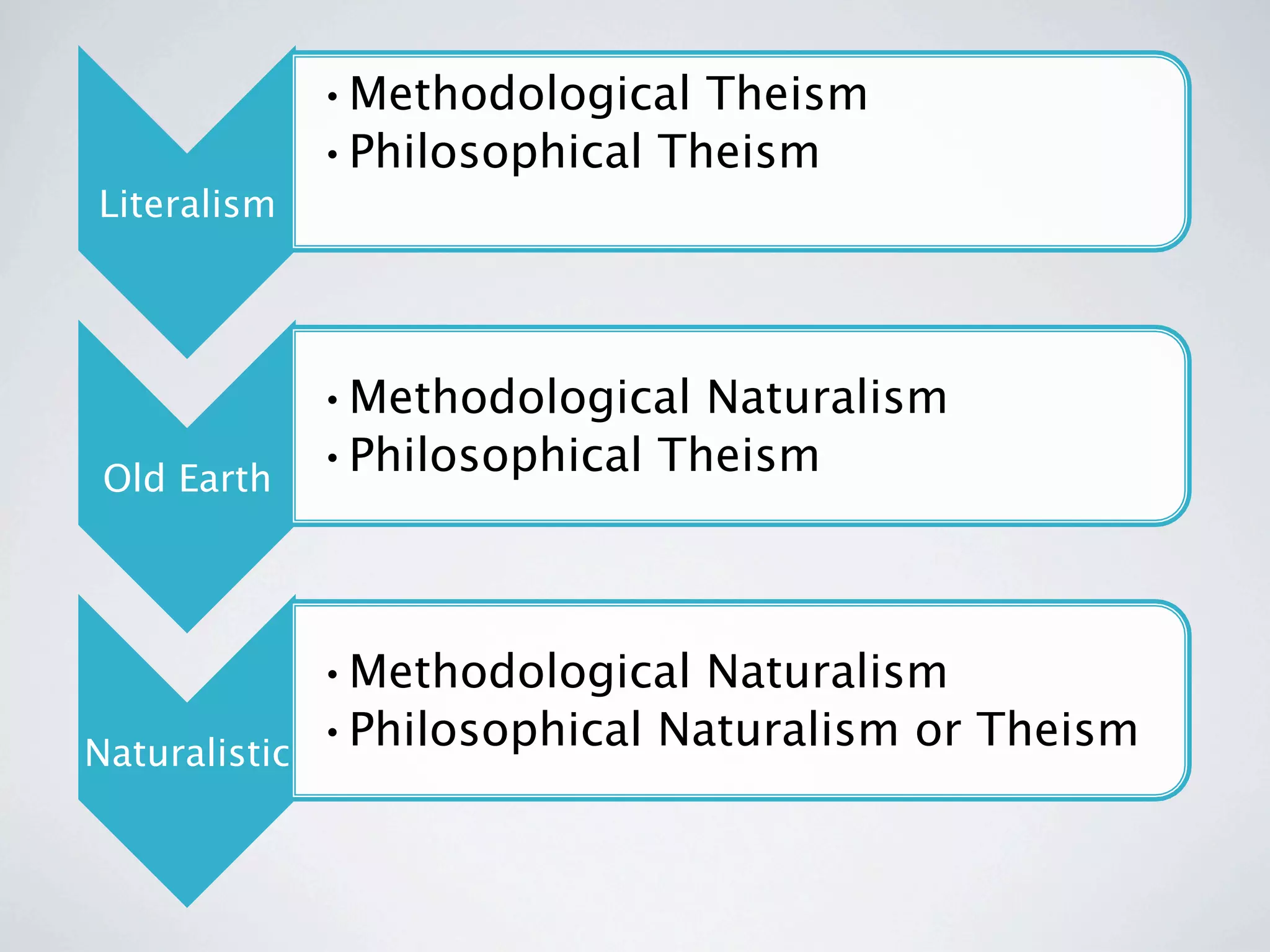 Literalism

• Methodological Theism
• Philosophical Theism

Old Earth

• Methodological Naturalism
• Philosophical Theism

Naturalistic

• Methodological Naturalism
• Philosophical Naturalism or Theism